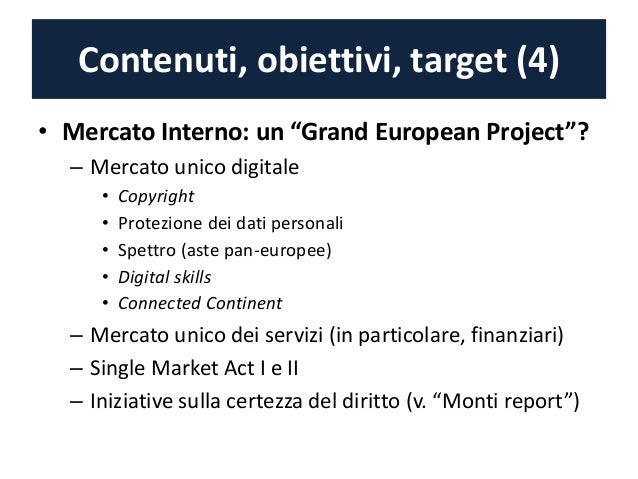 Contenuti, obiettivi, target (4)

• Mercato Interno: un “Grand European Project”?
– Mercato unico digitale
• Copyright
• Protezione dei dati personali
• Spettro (aste pan-europee)
• Digital skills
• Connected Continent
– Mercato unico dei servizi (in particolare, finanziari)
– Single Market Act I e II
– Iniziative sulla certezza del diritto (v. “Monti report”)